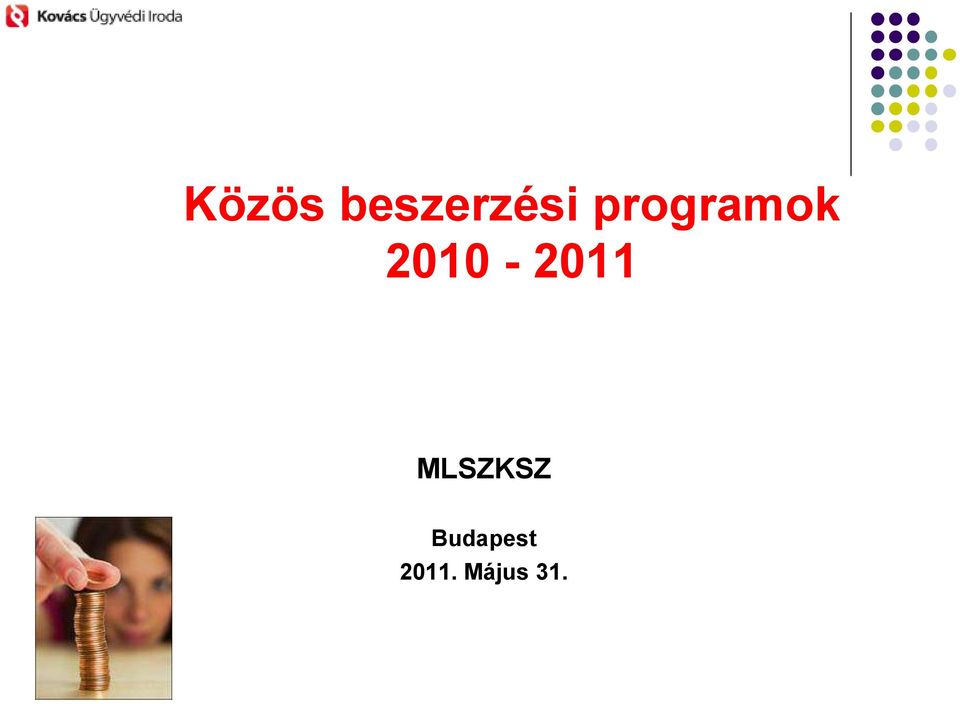 Kovács Ügyvédi Iroda

Közös beszerzési programok
2010 - 2011

MLSZKSZ

Budapest
2011. Május 31.